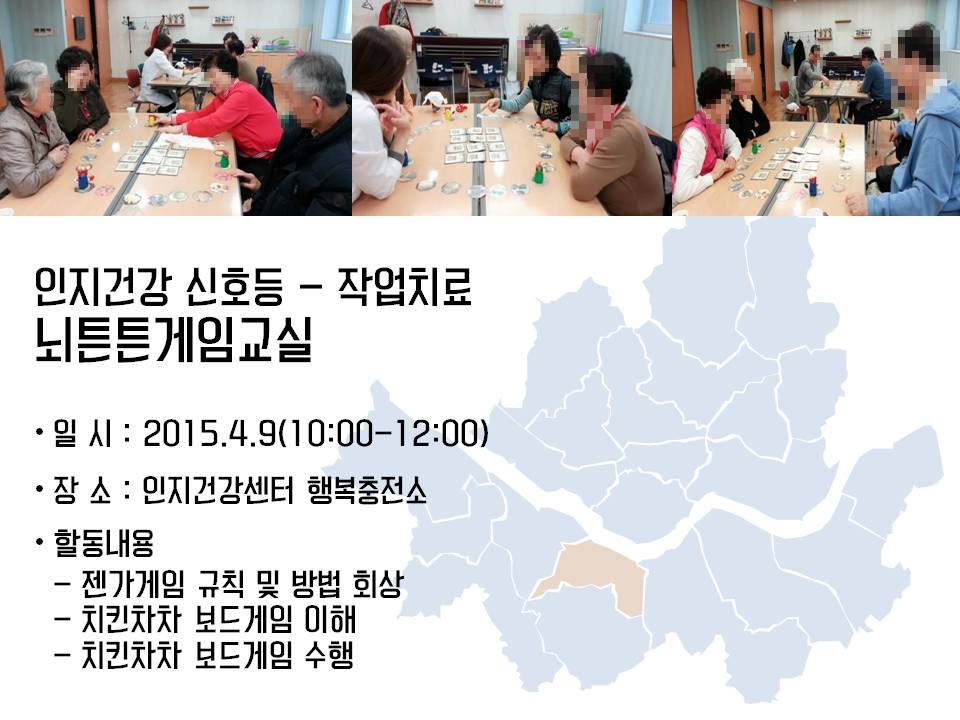 인지건강 신호등 – 작업치료
뇌튼튼게임교실

• 일 시 : 2015.4.9(10:00-12:00)

• 장 소 : 인지건강센터 행복충전소

• 활동내용
– 젠가게임 규칙 및 방법 회상
– 치킨차차 보드게임 이해
– 치킨차차 보드게임 수행